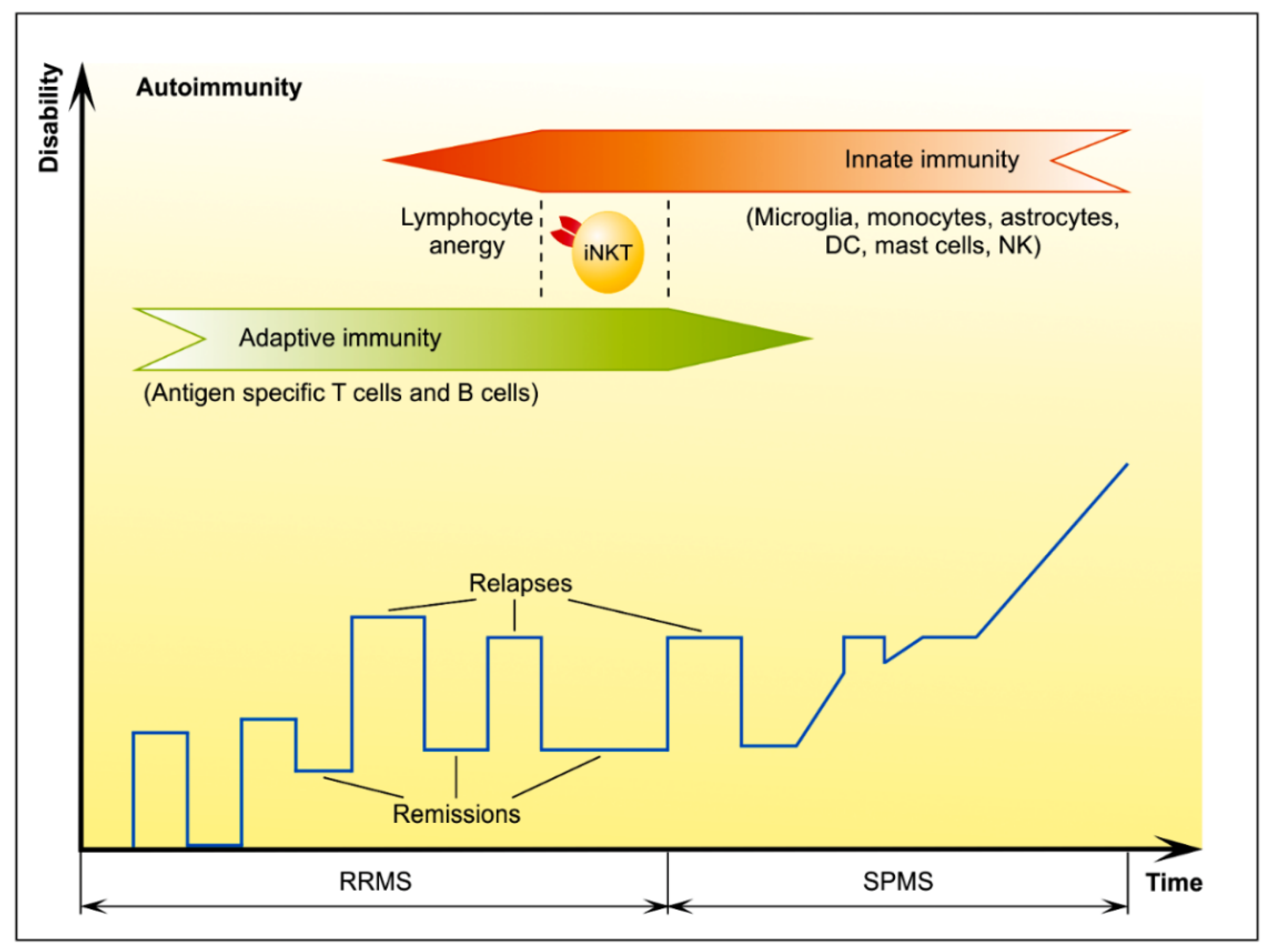 Disability

Autoimmunity

Innate immunity

Lymphocyte anergy

iNKT

(Microglia, monocytes, astrocytes, DC, mast cells, NK)

Adaptive immunity

(Antigen specific T cells and B cells)

Relapses

Remissions

RRMS

SPMS

Time